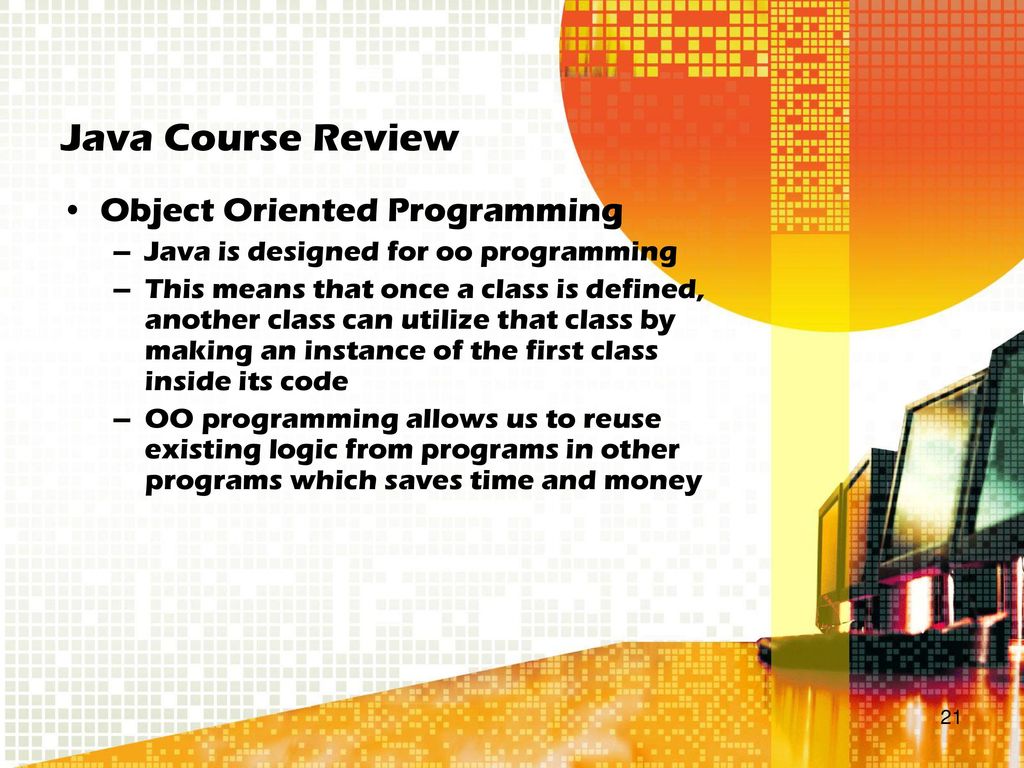 Java Course Review

• Object Oriented Programming
– Java is designed for oo programming
– This means that once a class is defined, another class can utilize that class by making an instance of the first class inside its code
– OO programming allows us to reuse existing logic from programs in other programs which saves time and money

21